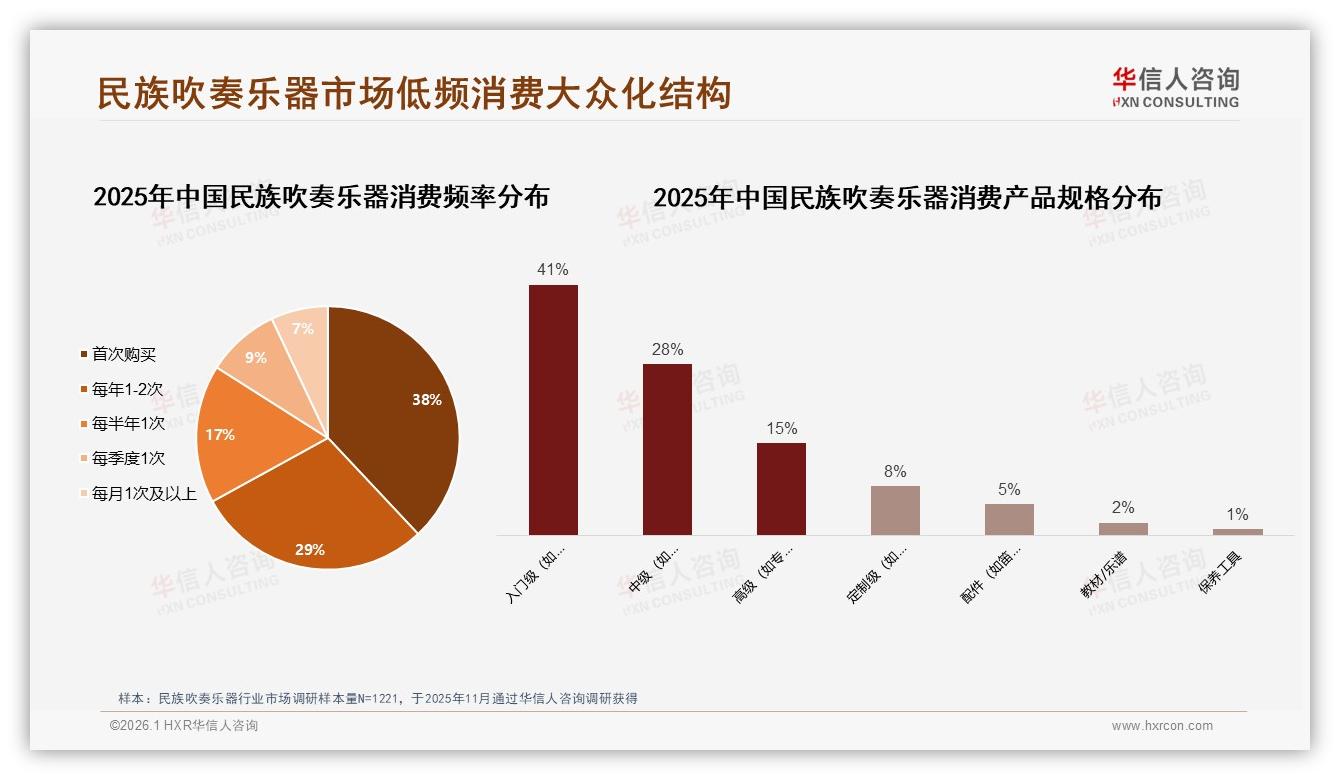 民族吹奏乐器市场低频消费大众化结构

华信人咨询
HXN CONSULTING

2025年中国民族吹奏乐器消费频率分布

首次购买
每年1-2次
每半年1次
每季度1次
每月1次及以上

38%
29%
17%
9%
7%

2025年中国民族吹奏乐器消费产品规格分布

41%
28%
15%
8%
5%
2%
1%

入门级（如...
中级（如...
高级（如专...
定制级（如...
配件（如笛...
教材/乐谱
保养工具

样本：民族吹奏乐器行业市场调研样本量N=1221，于2025年11月通过华信人咨询调研获得

©2026.1 HXR华信人咨询

www.hxrcon.com